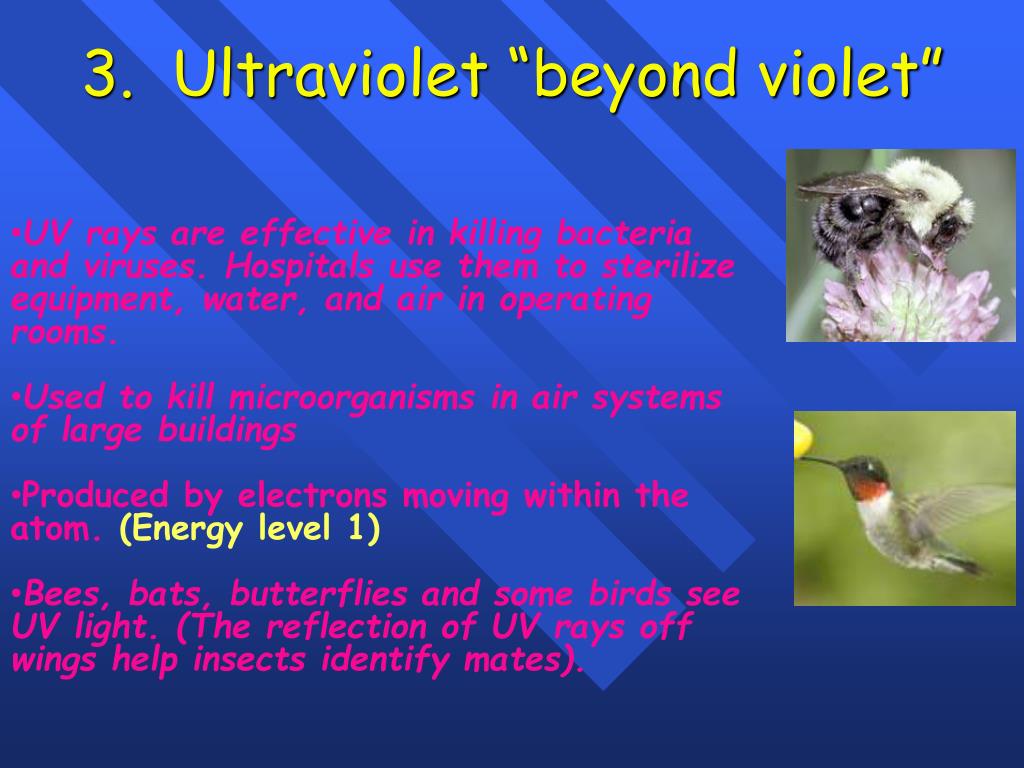 3. Ultraviolet “beyond violet”

•UV rays are effective in killing bacteria and viruses. Hospitals use them to sterilize equipment, water, and air in operating rooms.

•Used to kill microorganisms in air systems of large buildings

•Produced by electrons moving within the atom. (Energy level 1)

•Bees, bats, butterflies and some birds see UV light. (The reflection of UV rays off wings help insects identify mates).